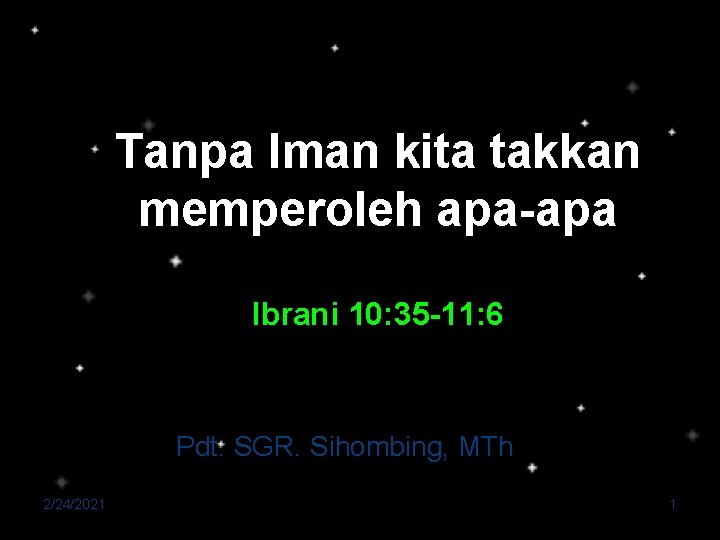 Tanpa Iman kita takkan memperoleh apa-apa

Ibrani 10:35-11:6

Pdt. SGR. Sihombing, MTh

2/24/2021

1